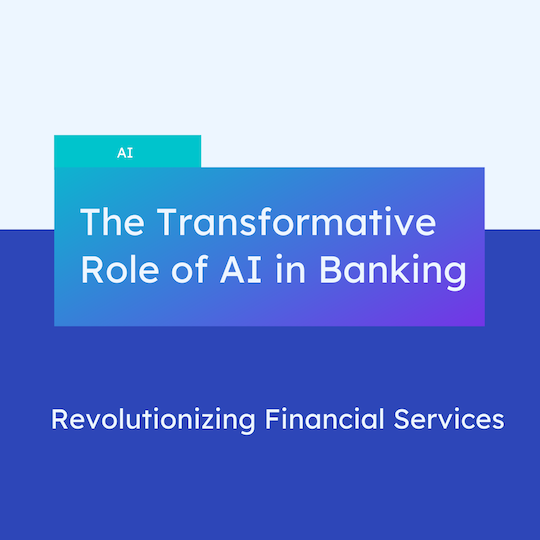 AI

The Transformative Role of AI in Banking

Revolutionizing Financial Services